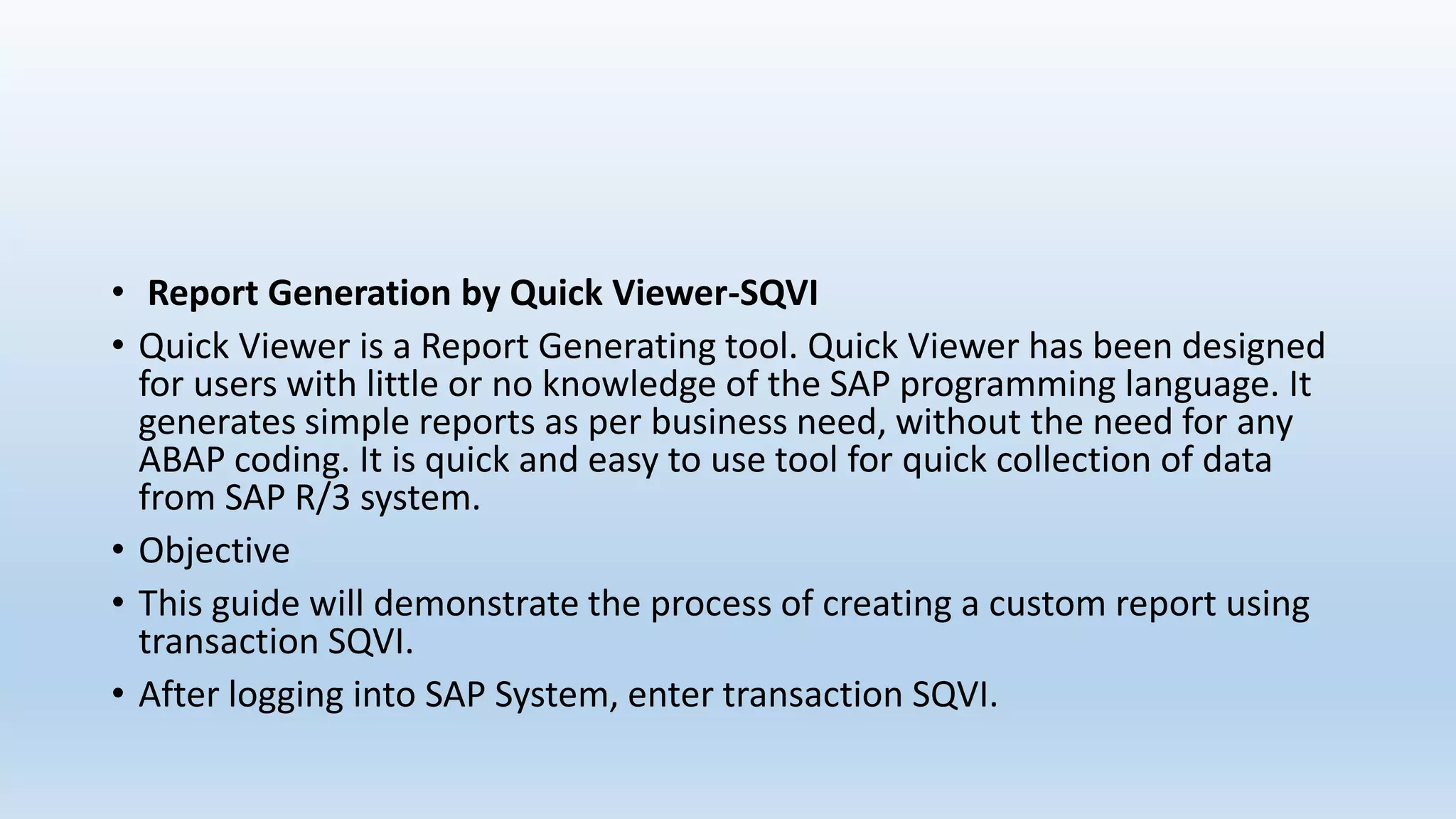 • Report Generation by Quick Viewer-SQVI

• Quick Viewer is a Report Generating tool. Quick Viewer has been designed for users with little or no knowledge of the SAP programming language. It generates simple reports as per business need, without the need for any ABAP coding. It is quick and easy to use tool for quick collection of data from SAP R/3 system.

• Objective

• This guide will demonstrate the process of creating a custom report using transaction SQVI.

• After logging into SAP System, enter transaction SQVI.